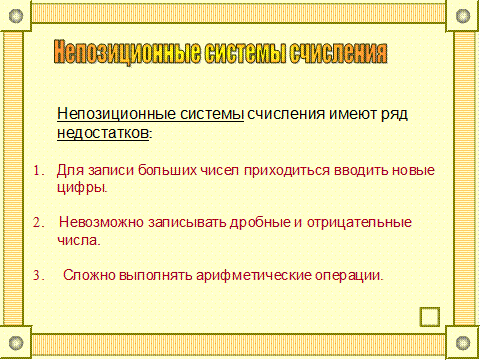 Непозиционные системы счисления

Непозиционные системы счисления имеют ряд недостатков:

1. Для записи больших чисел приходиться вводить новые цифры.

2. Невозможно записывать дробные и отрицательные числа.

3. Сложно выполнять арифметические операции.